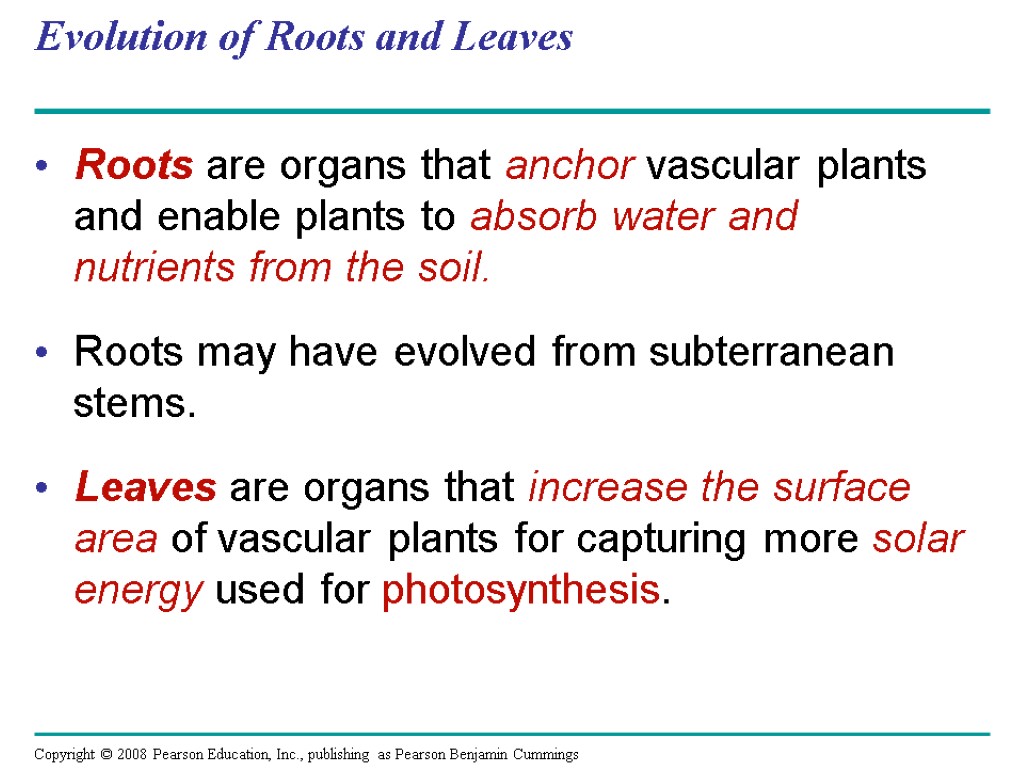 Evolution of Roots and Leaves

• Roots are organs that anchor vascular plants and enable plants to absorb water and nutrients from the soil.

• Roots may have evolved from subterranean stems.

• Leaves are organs that increase the surface area of vascular plants for capturing more solar energy used for photosynthesis.

Copyright © 2008 Pearson Education, Inc., publishing as Pearson Benjamin Cummings